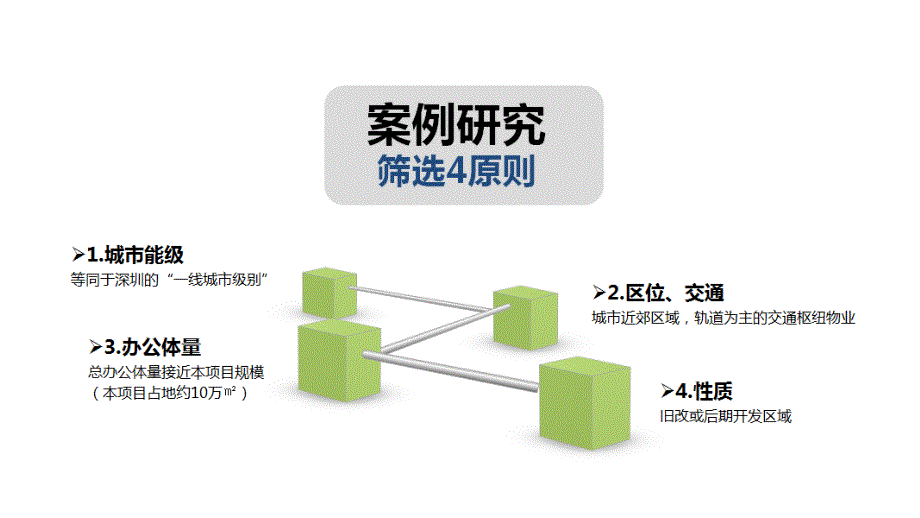 案例研究
筛选4原则

➢1.城市能级
等同于深圳的“一线城市级别”

➢2.区位、交通
城市近郊区域，轨道为主的交通枢纽物业

➢3.办公体量
总办公体量接近本项目规模（本项目占地约10万㎡）

➢4.性质
旧改或后期开发区域